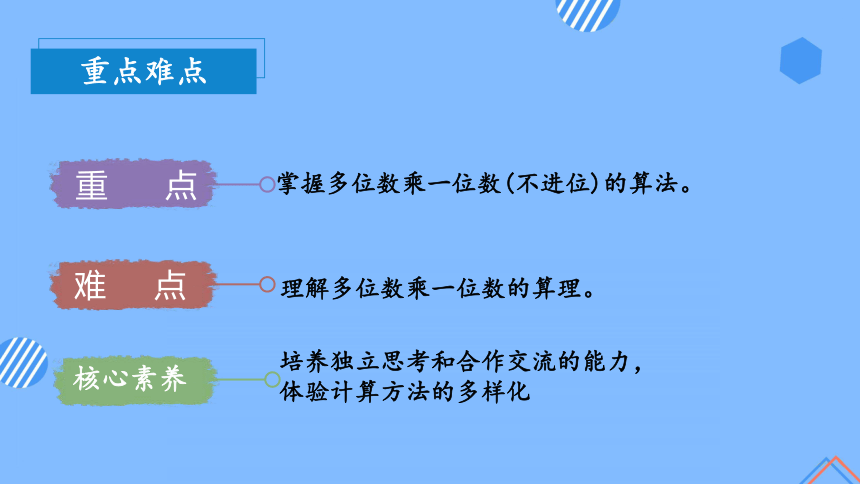 重点难点

重　点

掌握多位数乘一位数(不进位)的算法。

难　点

理解多位数乘一位数的算理。

核心素养

培养独立思考和合作交流的能力，体验计算方法的多样化